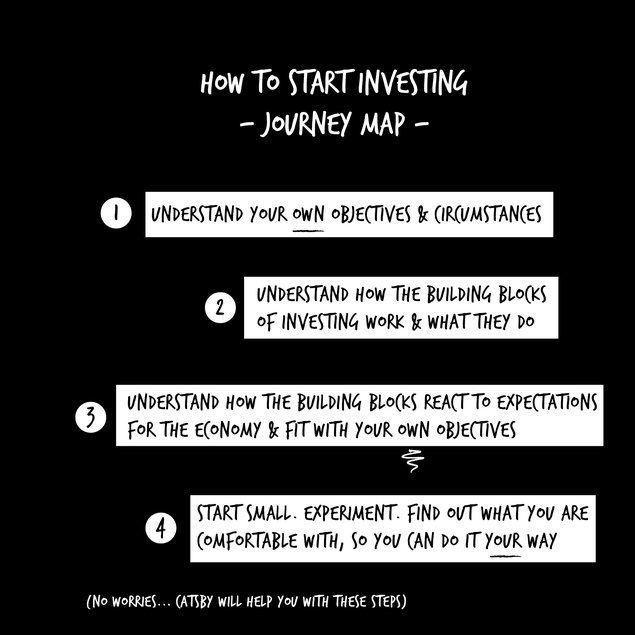 HOW TO START INVESTING
- JOURNEY MAP -

1 UNDERSTAND YOUR OWN OBJECTIVES & CIRCUMSTANCES

2 UNDERSTAND HOW THE BUILDING BLOCKS OF INVESTING WORK & WHAT THEY DO

3 UNDERSTAND HOW THE BUILDING BLOCKS REACT TO EXPECTATIONS FOR THE ECONOMY & FIT WITH YOUR OWN OBJECTIVES

4 START SMALL. EXPERIMENT. FIND OUT WHAT YOU ARE COMFORTABLE WITH, SO YOU CAN DO IT YOUR WAY

(NO WORRIES... CATSBY WILL HELP YOU WITH THESE STEPS)